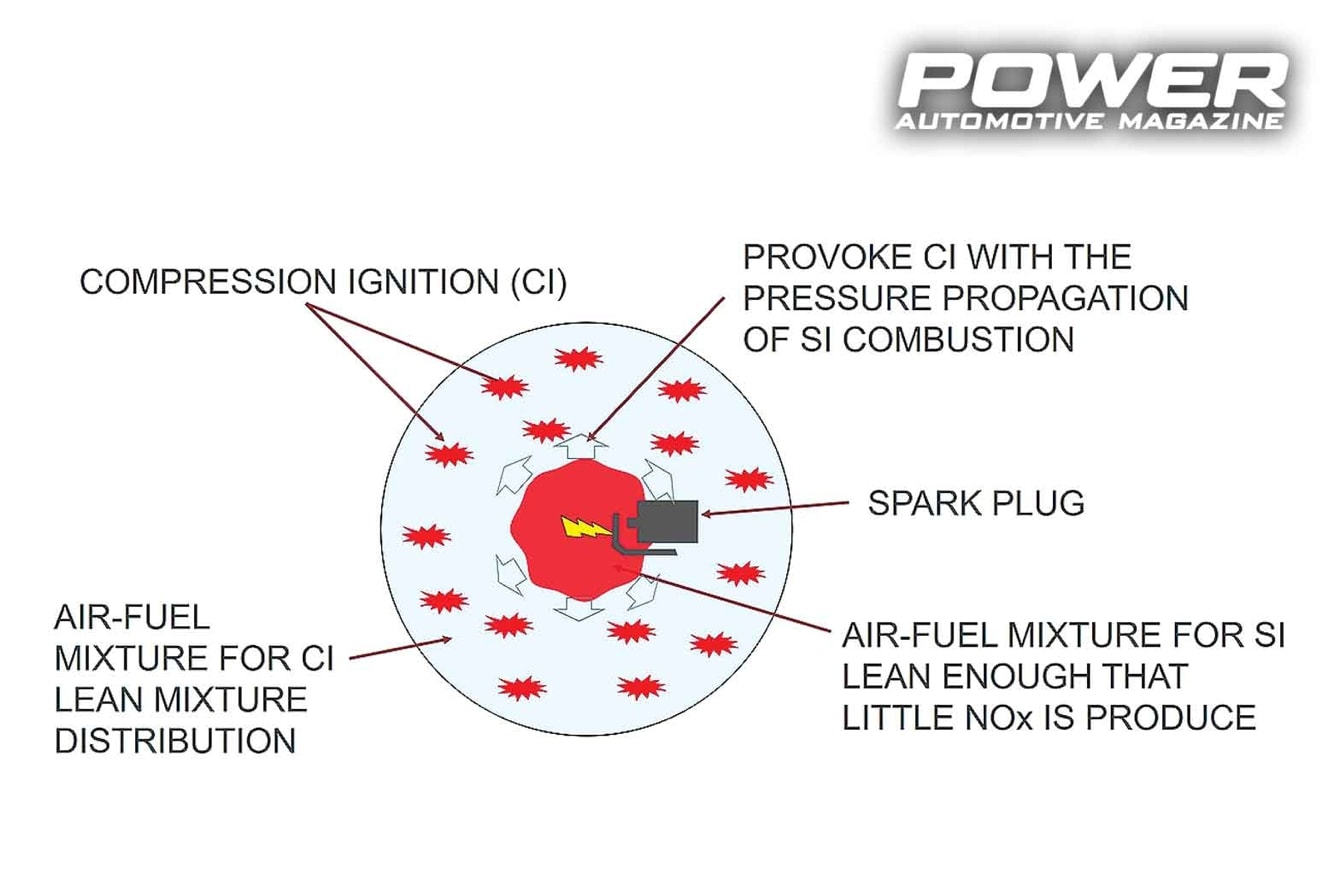 POWER
AUTOMOTIVE MAGAZINE

COMPRESSION IGNITION (CI)

PROVOKE CI WITH THE PRESSURE PROPAGATION OF SI COMBUSTION

SPARK PLUG

AIR-FUEL MIXTURE FOR CI LEAN MIXTURE DISTRIBUTION

AIR-FUEL MIXTURE FOR SI LEAN ENOUGH THAT LITTLE NOx IS PRODUCE